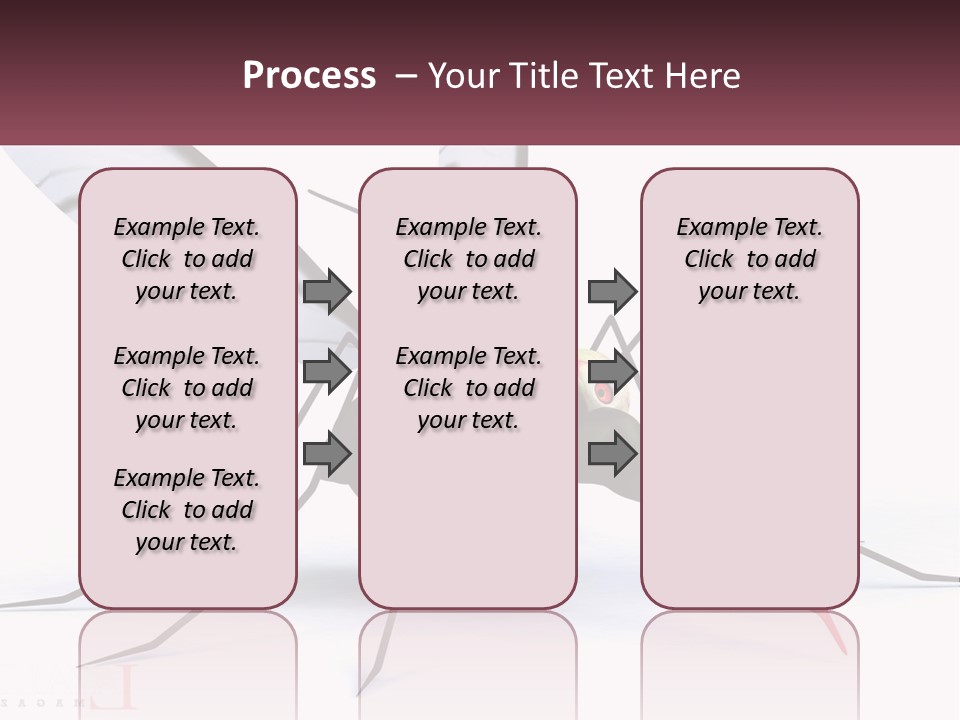 Process – Your Title Text Here

Example Text. Click to add your text.

Example Text. Click to add your text.

Example Text. Click to add your text.

Example Text. Click to add your text.

Example Text. Click to add your text.

Example Text. Click to add your text.